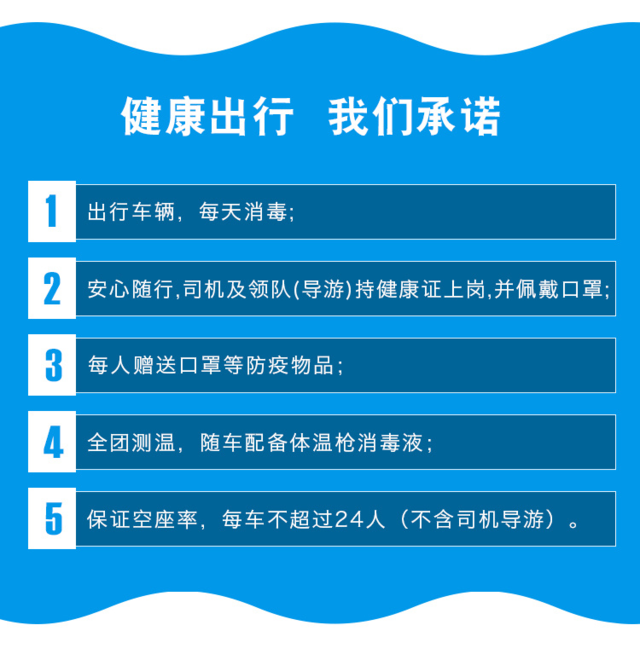 健康出行 我们承诺

1 出行车辆，每天消毒;

2 安心随行,司机及领队(导游)持健康证上岗,并佩戴口罩;

3 每人赠送口罩等防疫物品;

4 全团测温，随车配备体温枪消毒液;

5 保证空座率，每车不超过24人（不含司机导游）。